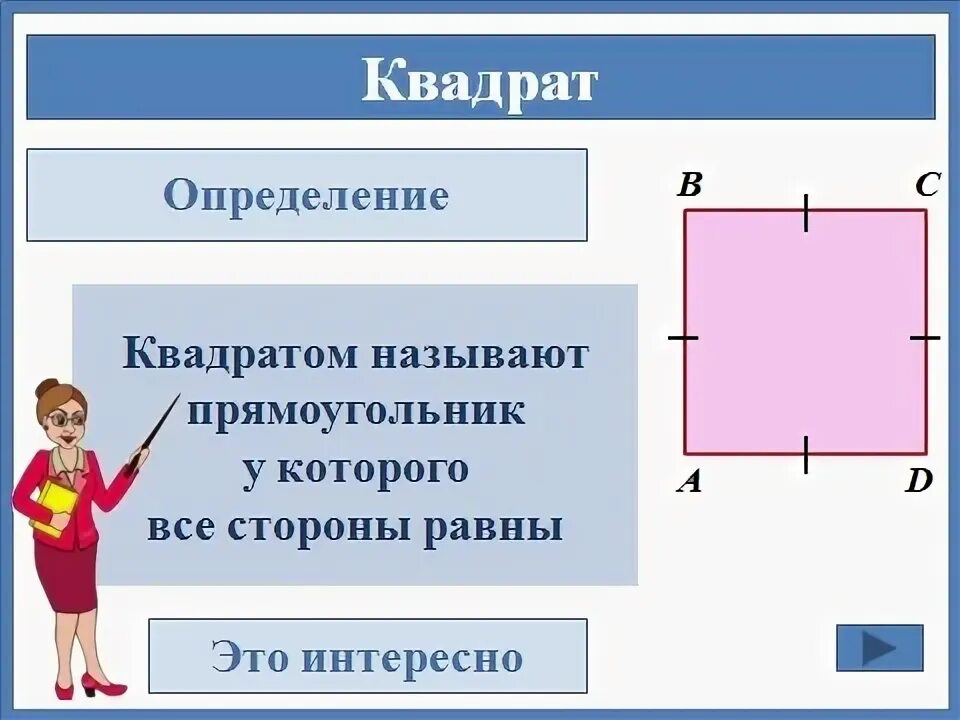 Квадрат

Определение

Квадратом называют прямоугольник у которого все стороны равны

B C A D

Это интересно